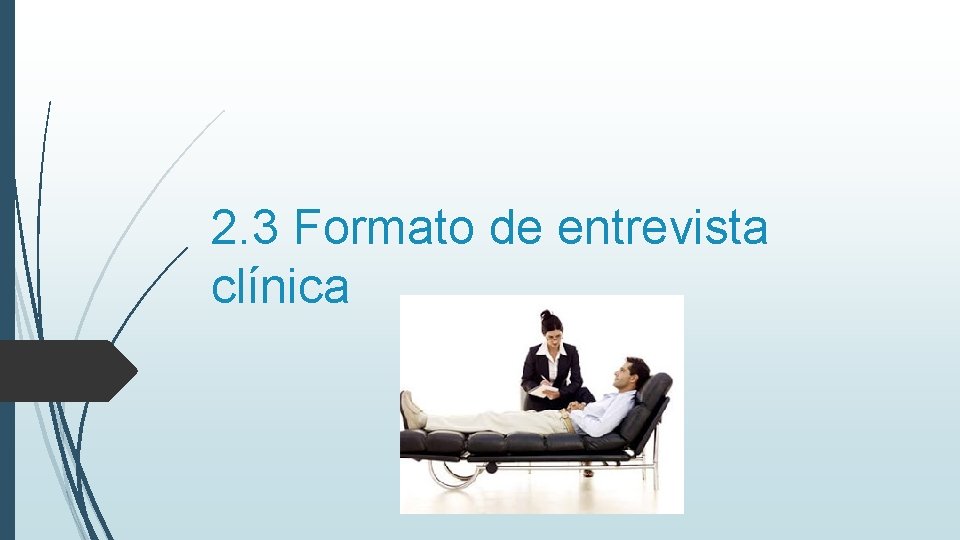 2.3 Formato de entrevista clínica